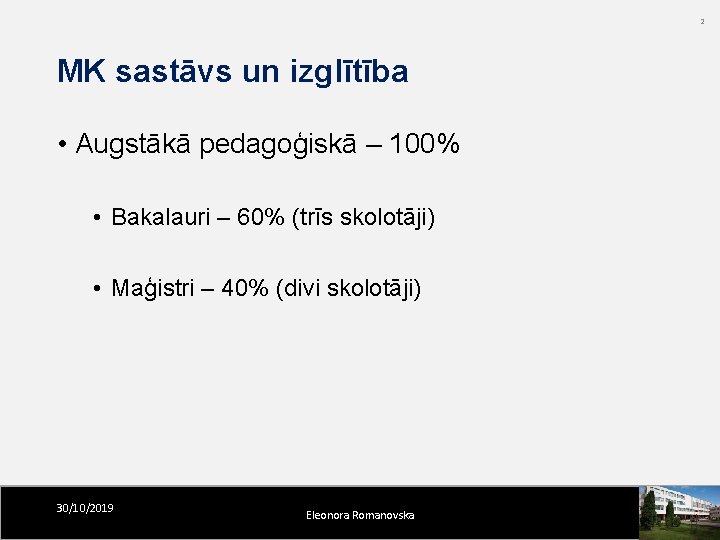 2

MK sastāvs un izglītība

• Augstākā pedagoģiskā – 100%

• Bakalauri – 60% (trīs skolotāji)

• Maģistri – 40% (divi skolotāji)

30/10/2019

Eleonora Romanovska